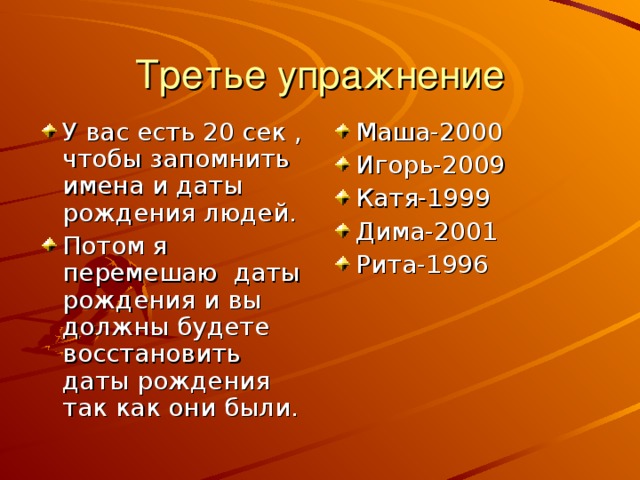 Третье упражнение

У вас есть 20 сек , чтобы запомнить имена и даты рождения людей.

Потом я перемешаю даты рождения и вы должны будете восстановить даты рождения так как они были.

Маша-2000

Игорь-2009

Катя-1999

Дима-2001

Рита-1996